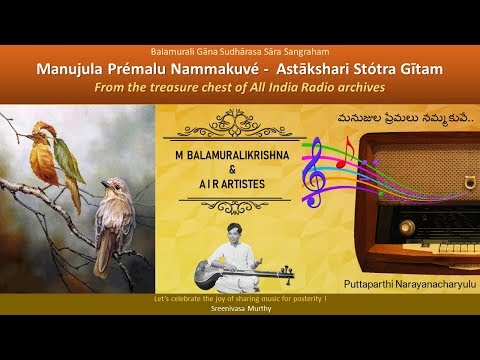 Balamurali Gāna Sudhārasa Sāra Sangraham

Manujula Prémalu Nammakuvé - Astākshari Stótra Gītam

From the treasure chest of All India Radio archives

మనుజుల ప్రేమలు నమ్మకువే..

M BALAMURALIKRISHNA
&
A I R ARTISTES

Puttaparthi Narayanacharyulu

Let's celebrate the joy of sharing music for posterity !

Sreenivasa Murthy